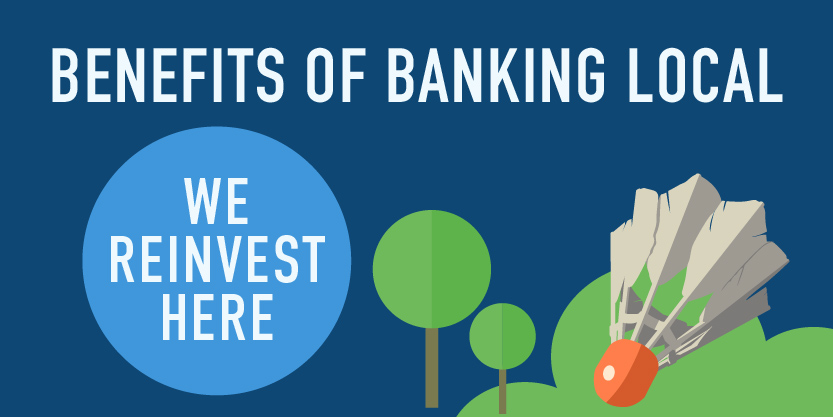 BENEFITS OF BANKING LOCAL

WE REINVEST HERE